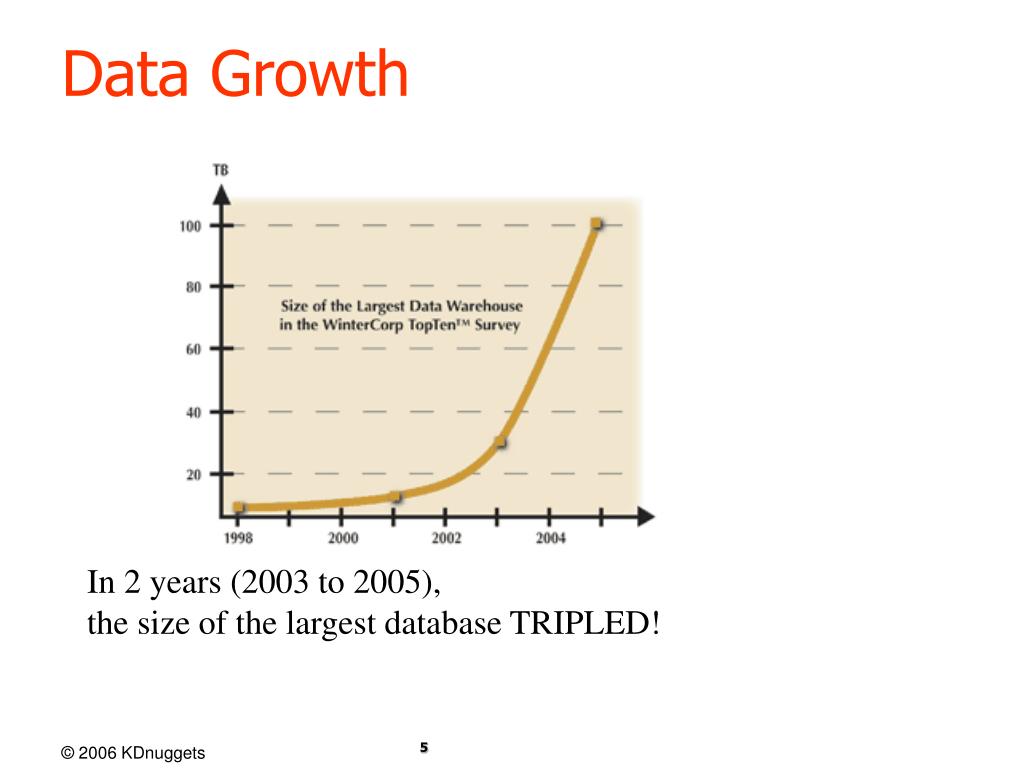 Data Growth

TB

100

80

60

40

20

Size of the Largest Data Warehouse in the WinterCorp TopTen™ Survey

1998

2000

2002

2004

In 2 years (2003 to 2005),
the size of the largest database TRIPLED!

© 2006 KDnuggets

5